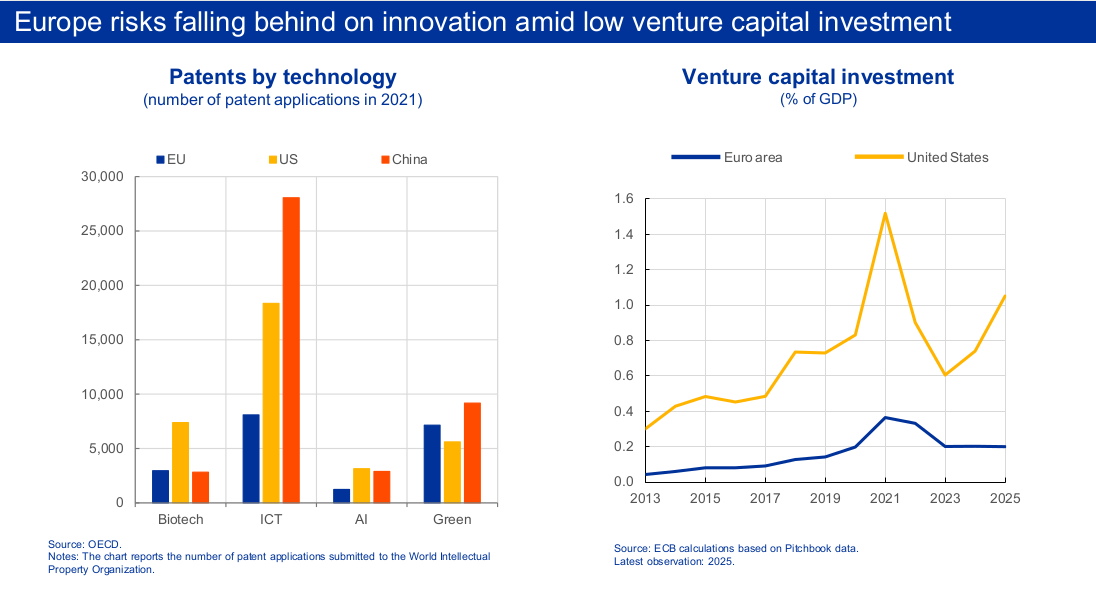 Europe risks falling behind on innovation amid low venture capital investment

Patents by technology
(number of patent applications in 2021)

EU US China

30,000
25,000
20,000
15,000
10,000
5,000
0

Biotech ICT AI Green

Source: OECD.
Notes: The chart reports the number of patent applications submitted to the World Intellectual Property Organization.

Venture capital investment
(% of GDP)

Euro area United States

1.6
1.4
1.2
1.0
0.8
0.6
0.4
0.2
0.0

2013 2015 2017 2019 2021 2023 2025

Source: ECB calculations based on Pitchbook data.
Latest observation: 2025.